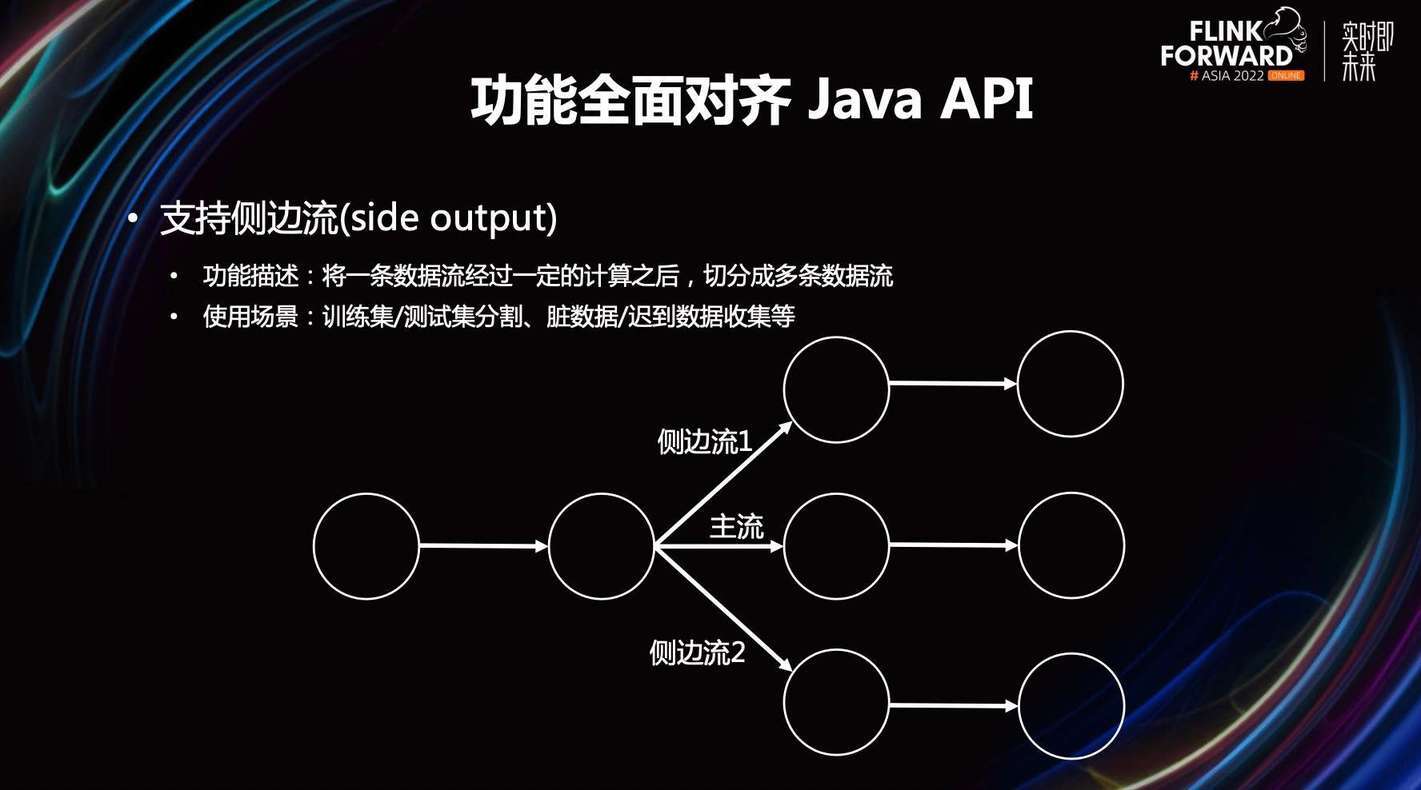 FLINK FORWARD # ASIA 2022 ONLINE 实时即未来

功能全面对齐 Java API

• 支持侧边流(side output)

• 功能描述：将一条数据流经过一定的计算之后，切分成多条数据流
• 使用场景：训练集/测试集分割、脏数据/迟到数据收集等

侧边流1
主流
侧边流2